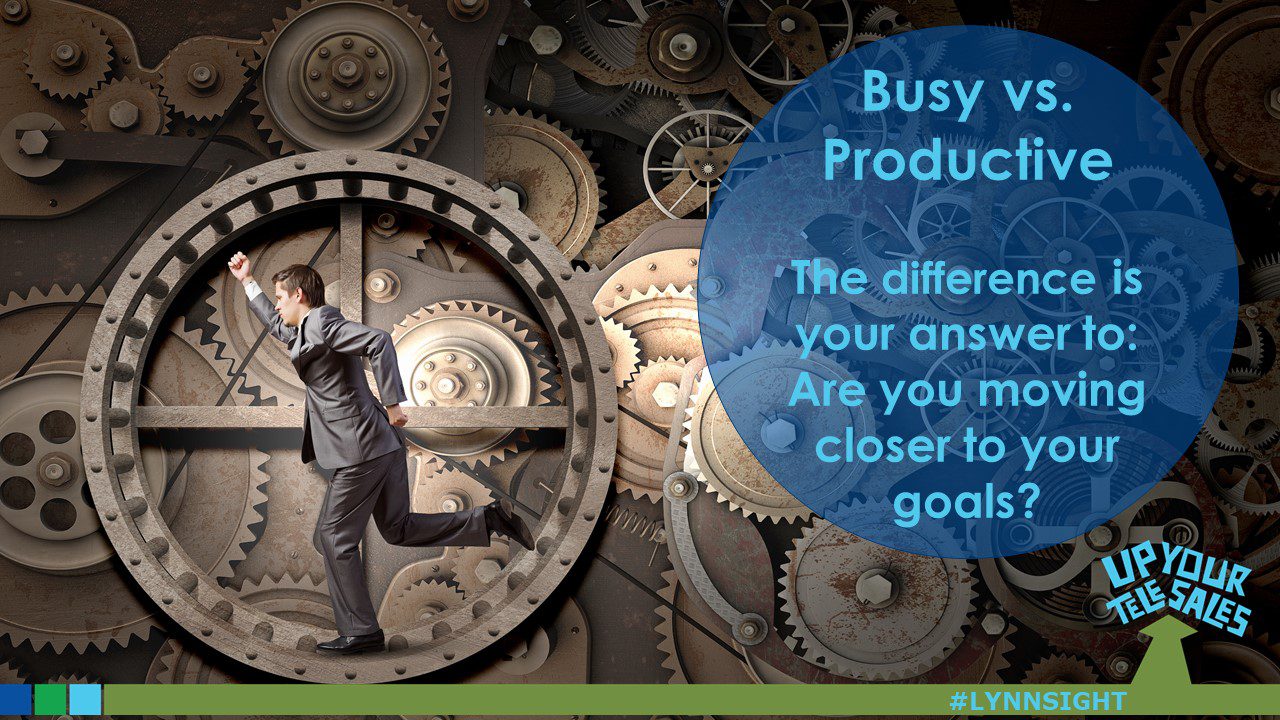 Busy vs. Productive

The difference is your answer to: Are you moving closer to your goals?

UP YOUR TELE SALES

#LYNNSIGHT